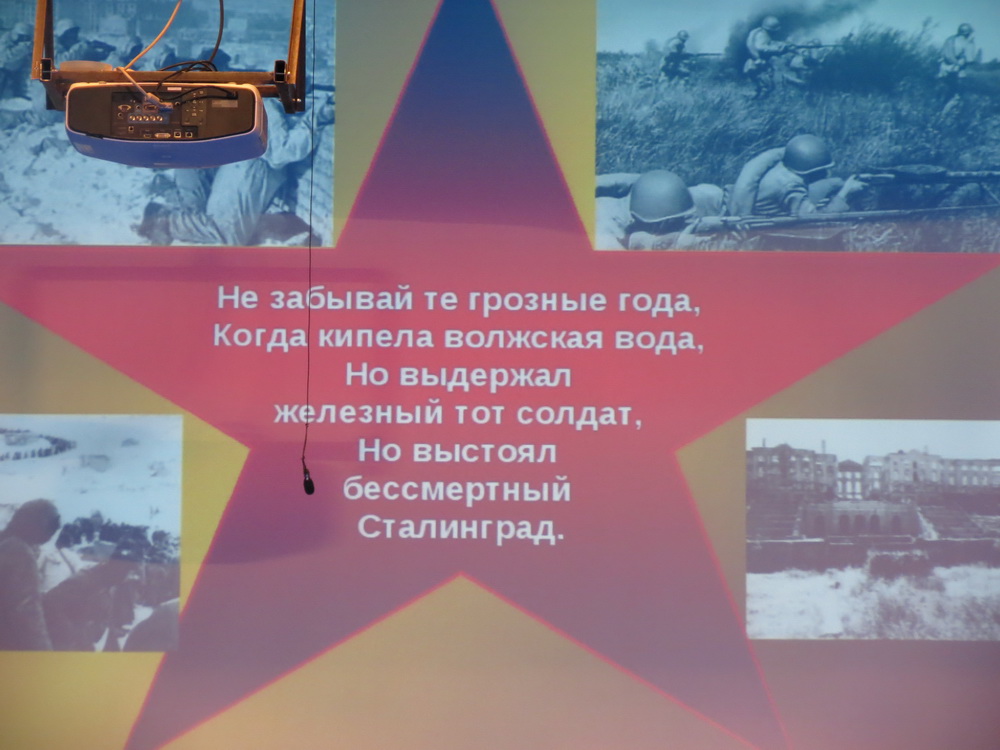 Не забывай те грозные года,
Когда кипела волжская вода,
Но выдержал
железный тот солдат,
Но выстоял
бессмертный
Сталинград.